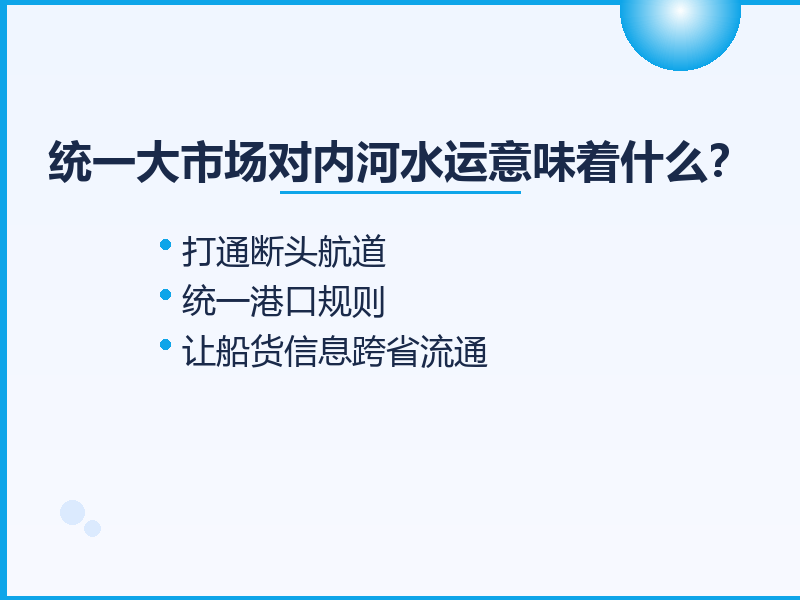 统一大市场对内河水运意味着什么？

• 打通断头航道
• 统一港口规则
• 让船货信息跨省流通